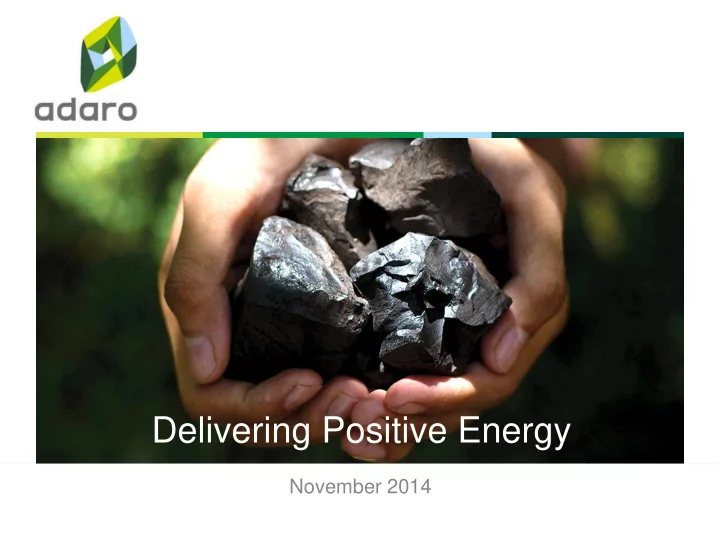 adaro

Delivering Positive Energy

November 2014